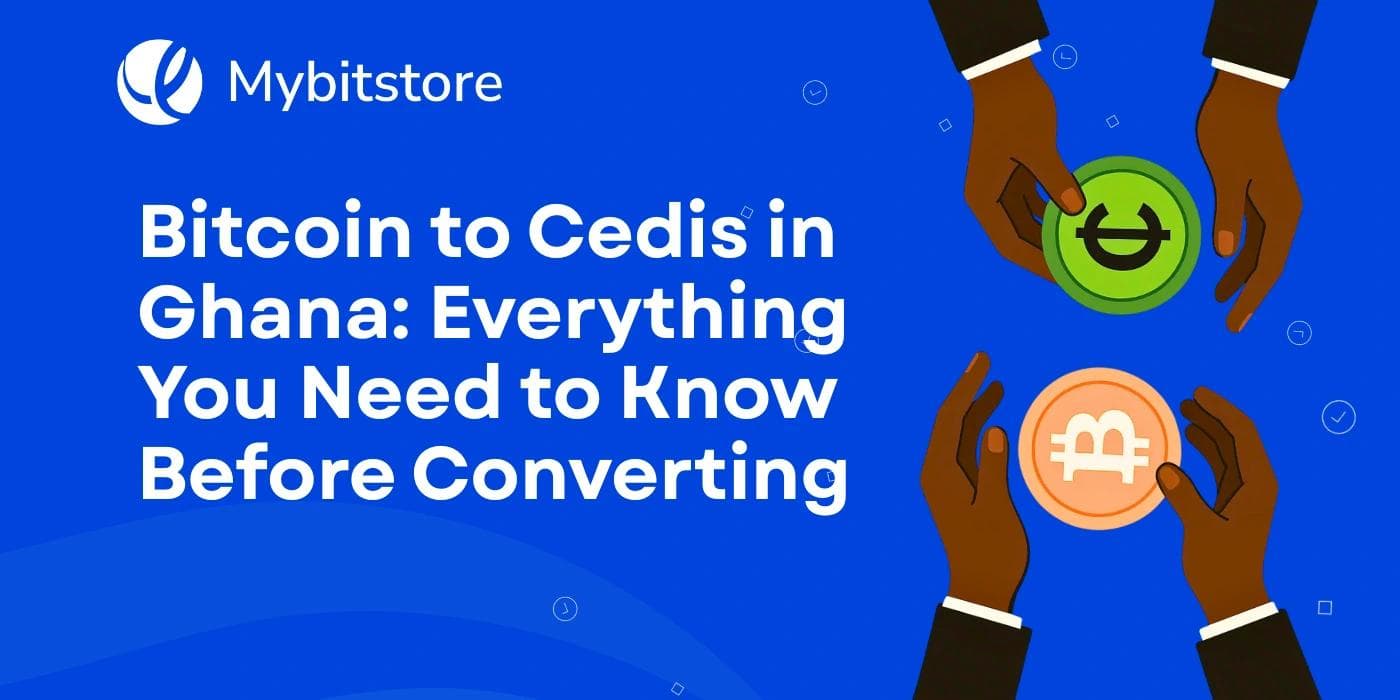 Mybitstore

Bitcoin to Cedis in Ghana: Everything You Need to Know Before Converting